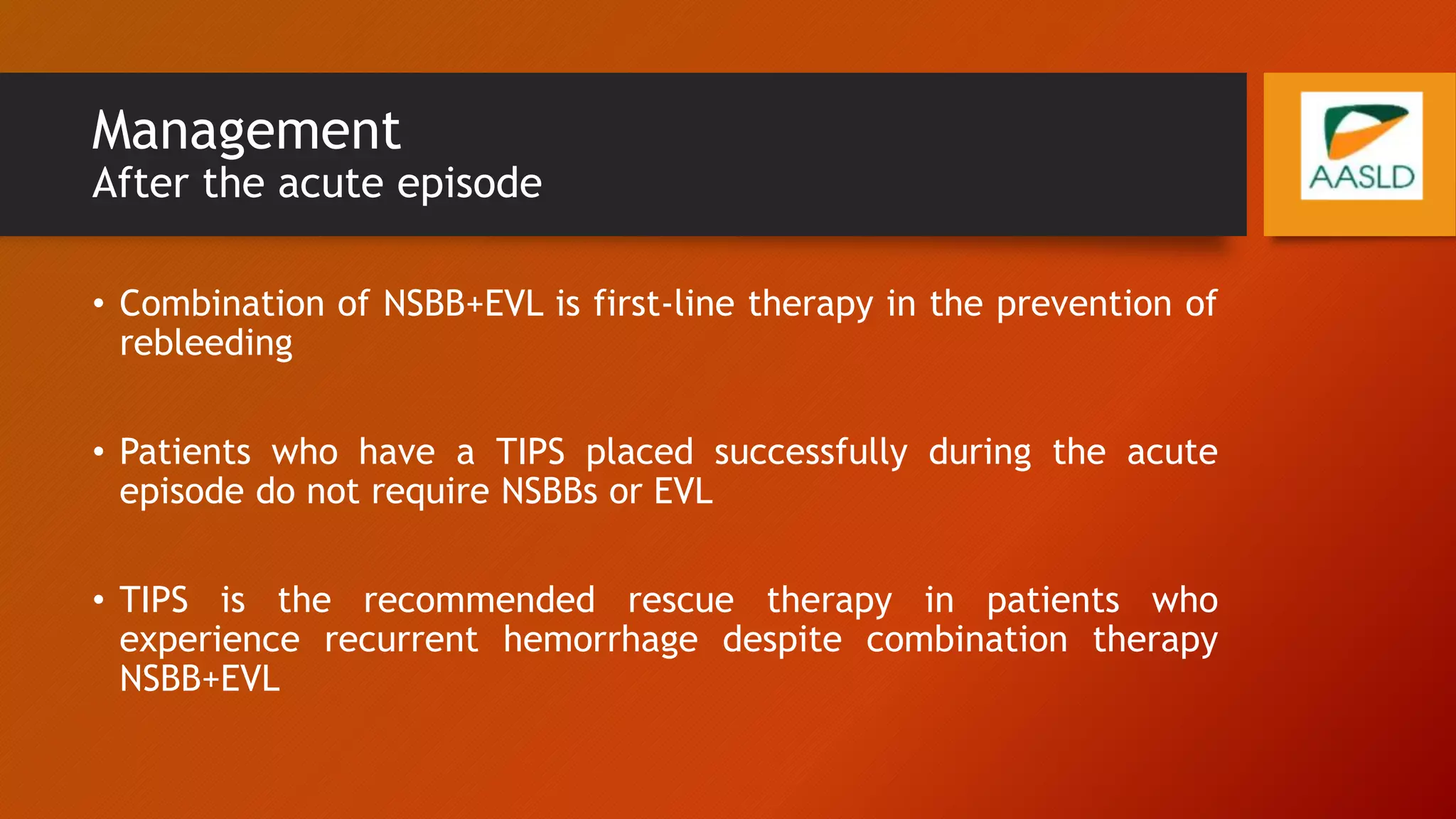 Management
After the acute episode

AASLD

• Combination of NSBB+EVL is first-line therapy in the prevention of rebleeding

• Patients who have a TIPS placed successfully during the acute episode do not require NSBBs or EVL

• TIPS is the recommended rescue therapy in patients who experience recurrent hemorrhage despite combination therapy NSBB+EVL